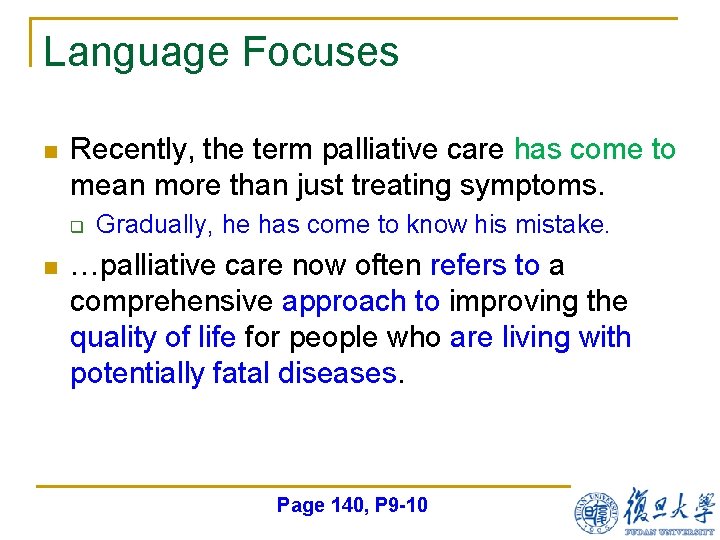 Language Focuses

Recently, the term palliative care has come to mean more than just treating symptoms.

Gradually, he has come to know his mistake.

…palliative care now often refers to a comprehensive approach to improving the quality of life for people who are living with potentially fatal diseases.

Page 140, P9-10

復旦大學
FUDAN UNIVERSITY